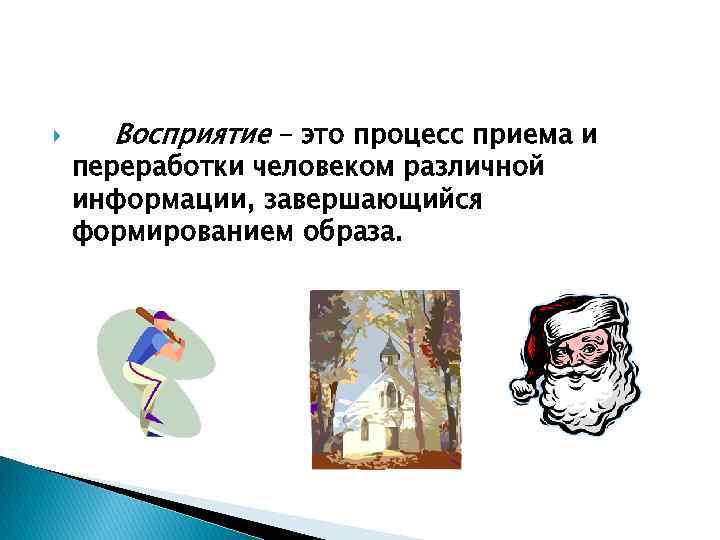 Восприятие – это процесс приема и переработки человеком различной информации, завершающийся формированием образа.